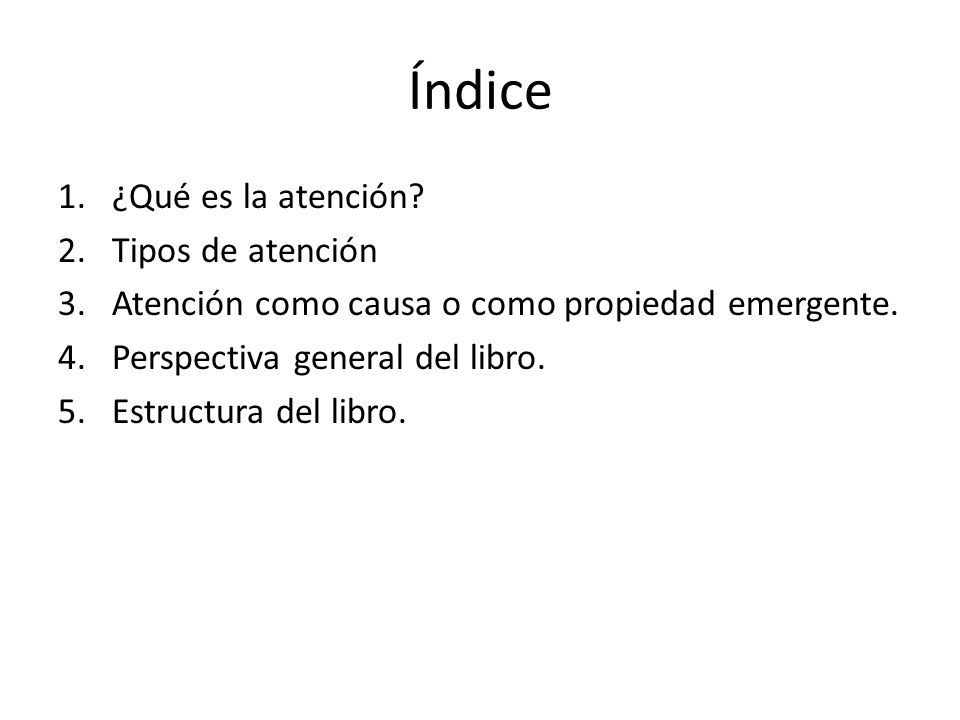 Índice

1. ¿Qué es la atención?
2. Tipos de atención
3. Atención como causa o como propiedad emergente.
4. Perspectiva general del libro.
5. Estructura del libro.